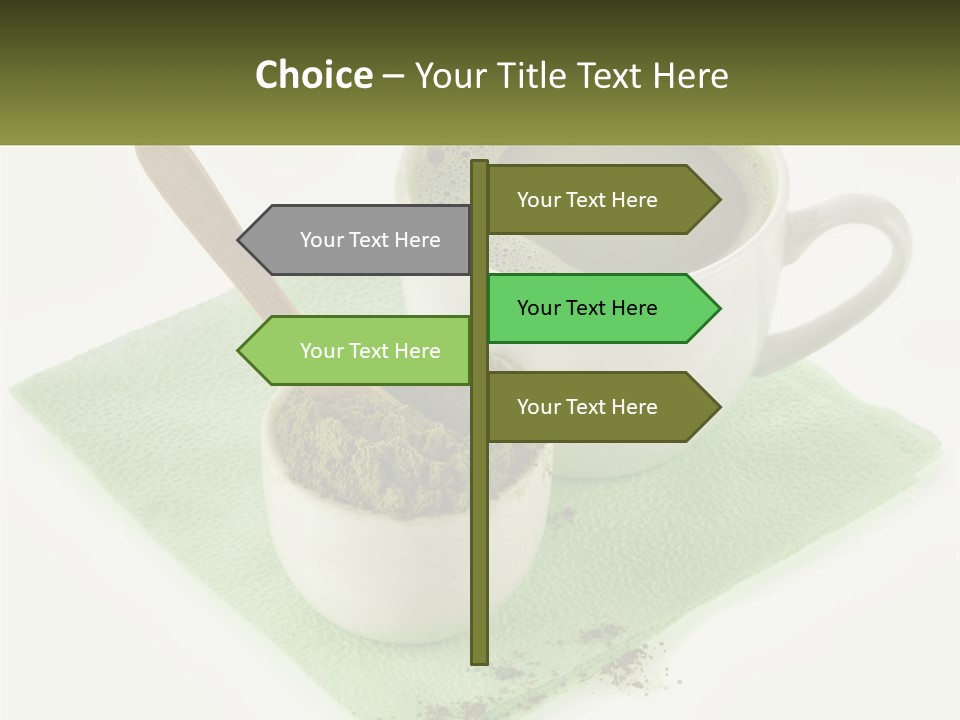 Choice – Your Title Text Here

Your Text Here

Your Text Here

Your Text Here

Your Text Here

Your Text Here